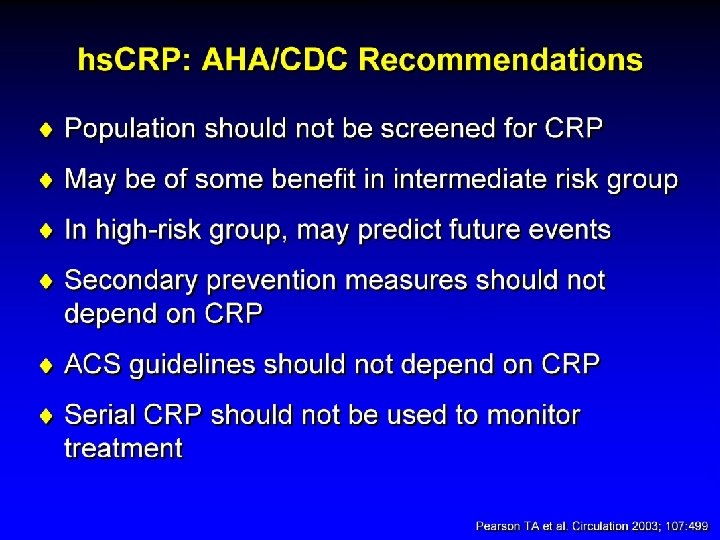 hsCRP: AHA/CDC Recommendations

♦ Population should not be screened for CRP

♦ May be of some benefit in intermediate risk group

♦ In high-risk group, may predict future events

♦ Secondary prevention measures should not depend on CRP

♦ ACS guidelines should not depend on CRP

♦ Serial CRP should not be used to monitor treatment

Pearson TA et al. Circulation 2003; 107:499